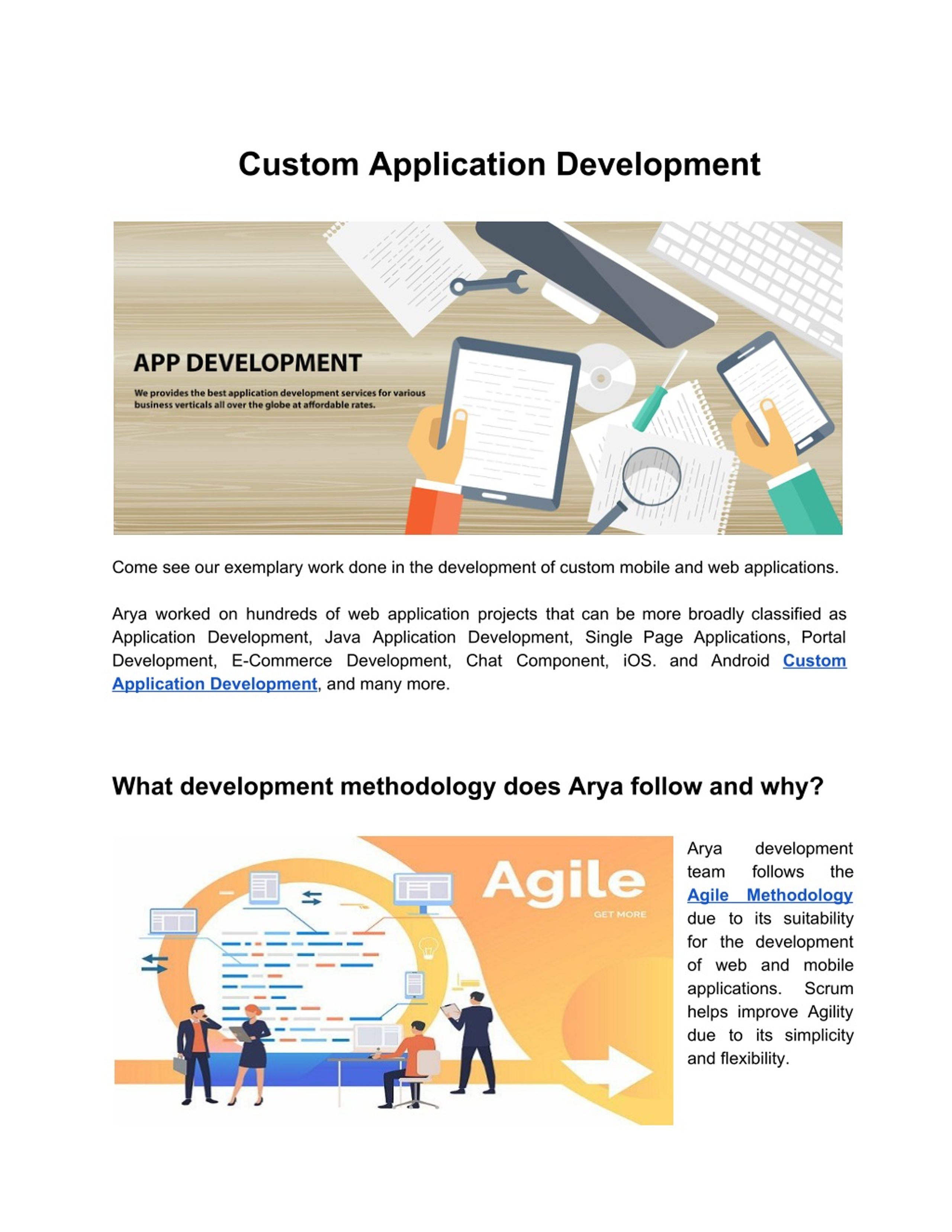 Custom Application Development

APP DEVELOPMENT

We provides the best application development services for various business verticals all over the globe at affordable rates.

Come see our exemplary work done in the development of custom mobile and web applications.

Arya worked on hundreds of web application projects that can be more broadly classified as Application Development, Java Application Development, Single Page Applications, Portal Development, E-Commerce Development, Chat Component, iOS. and Android Custom Application Development, and many more.

What development methodology does Arya follow and why?

Agile

GET MORE

Arya development team follows the Agile Methodology due to its suitability for the development of web and mobile applications. Scrum helps improve Agility due to its simplicity and flexibility.